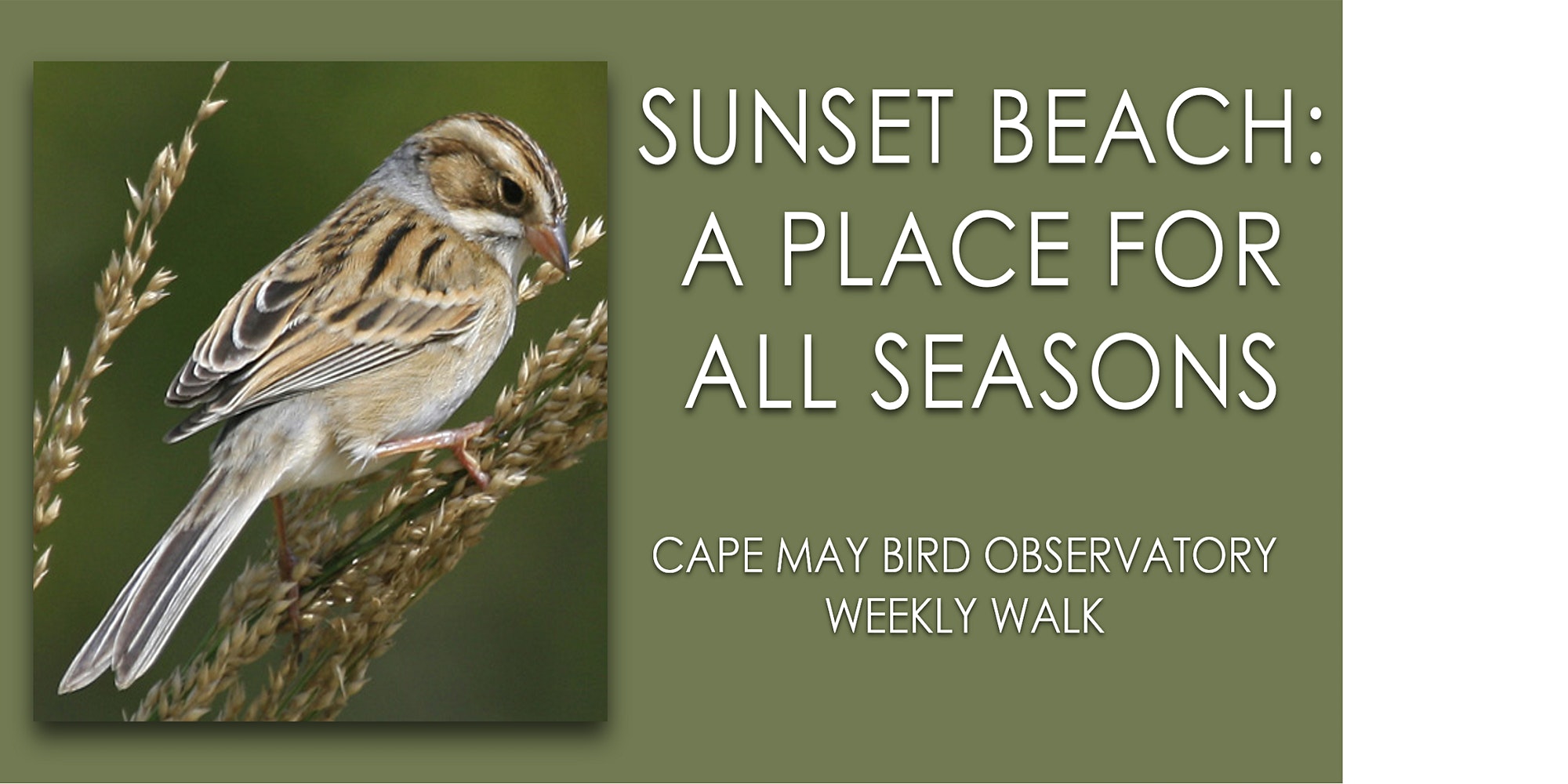 SUNSET BEACH: A PLACE FOR ALL SEASONS

CAPE MAY BIRD OBSERVATORY WEEKLY WALK